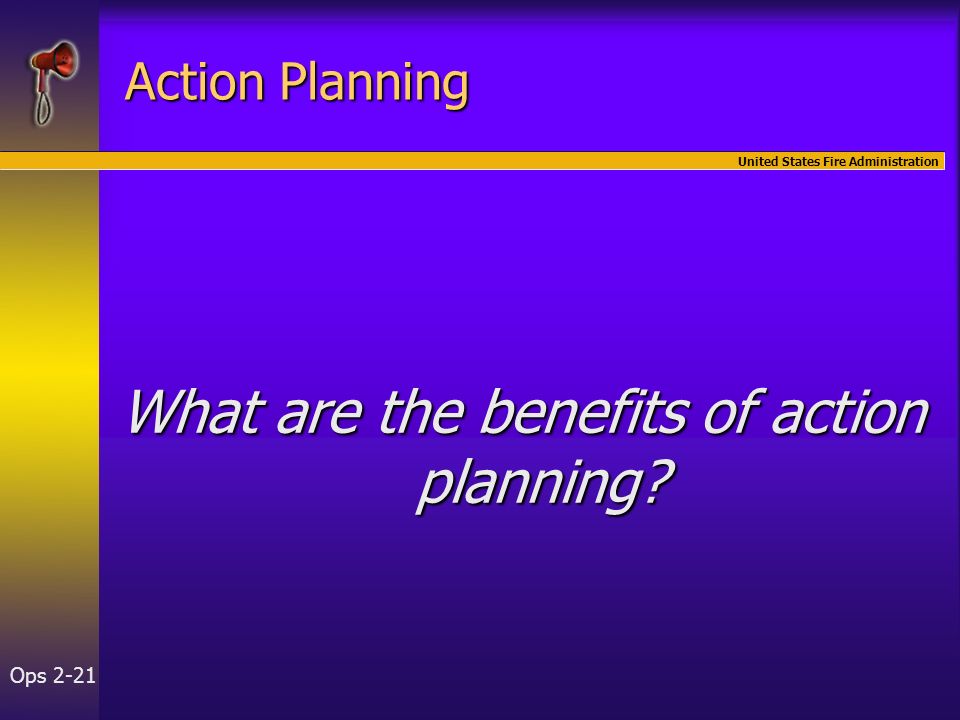 Action Planning

United States Fire Administration

What are the benefits of action planning?

Ops 2-21